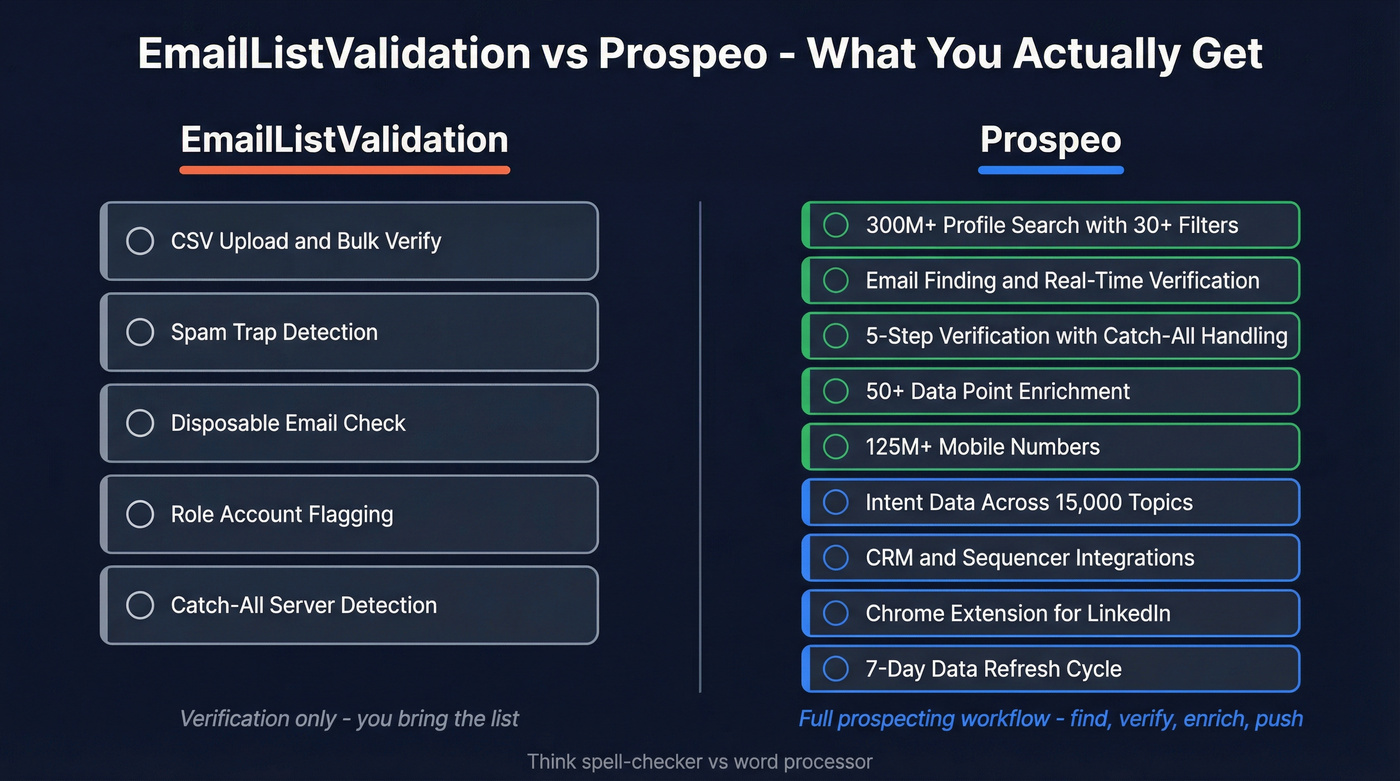 EmailListValidation vs Prospeo - What You Actually Get

EmailListValidation

CSV Upload and Bulk Verify

Spam Trap Detection

Disposable Email Check

Role Account Flagging

Catch-All Server Detection

Verification only - you bring the list

Prospeo

300M+ Profile Search with 30+ Filters

Email Finding and Real-Time Verification

5-Step Verification with Catch-All Handling

50+ Data Point Enrichment

125M+ Mobile Numbers

Intent Data Across 15,000 Topics

CRM and Sequencer Integrations

Chrome Extension for LinkedIn

7-Day Data Refresh Cycle

Full prospecting workflow - find, verify, enrich, push

Think spell-checker vs word processor